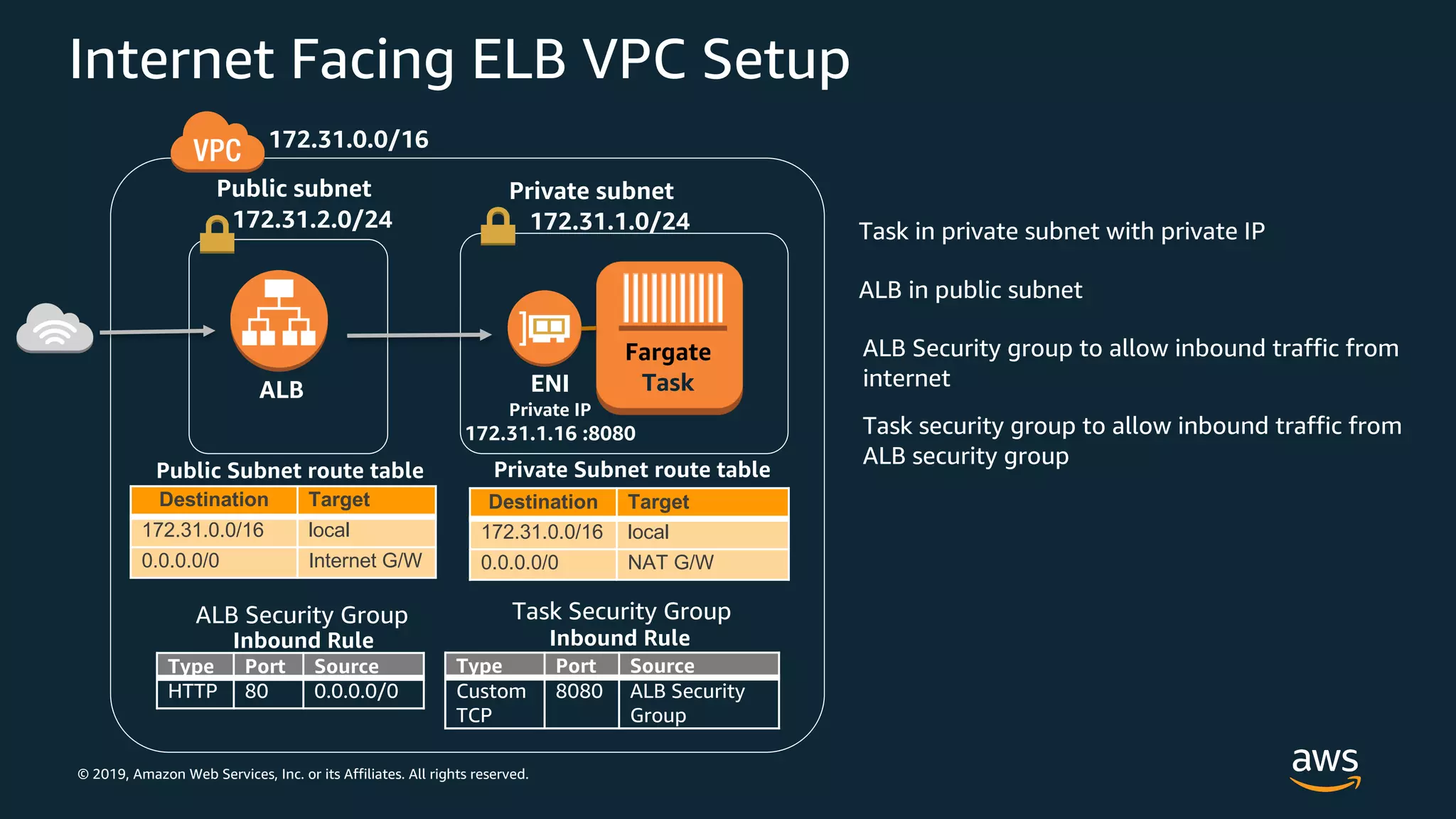 Internet Facing ELB VPC Setup

VPC 172.31.0.0/16

Public subnet
172.31.2.0/24

ALB

Private subnet
172.31.1.0/24

ENI
Private IP
172.31.1.16 :8080

Fargate Task

Public Subnet route table

| Destination | Target |
|---|---|
| 172.31.0.0/16 | local |
| 0.0.0.0/0 | Internet G/W |

Private Subnet route table

| Destination | Target |
|---|---|
| 172.31.0.0/16 | local |
| 0.0.0.0/0 | NAT G/W |

ALB Security Group
Inbound Rule

| Type | Port | Source |
|---|---|---|
| HTTP | 80 | 0.0.0.0/0 |

Task Security Group
Inbound Rule

| Type | Port | Source |
|---|---|---|
| Custom TCP | 8080 | ALB Security Group |

Task in private subnet with private IP

ALB in public subnet

ALB Security group to allow inbound traffic from internet

Task security group to allow inbound traffic from ALB security group

© 2019, Amazon Web Services, Inc. or its Affiliates. All rights reserved.

aws